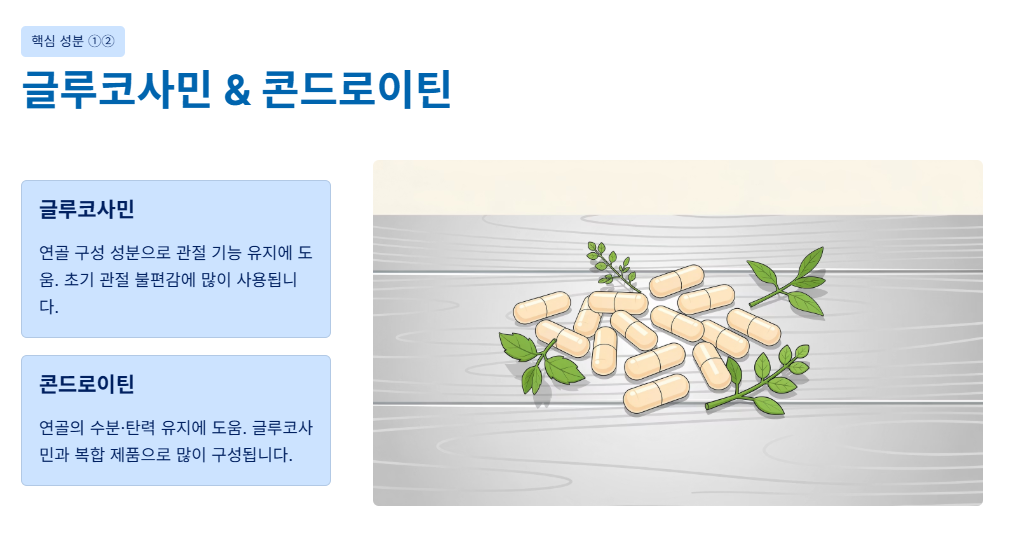 핵심 성분 ①②

글루코사민 & 콘드로이틴

글루코사민

연골 구성 성분으로 관절 기능 유지에 도움. 초기 관절 불편감에 많이 사용됩니다.

콘드로이틴

연골의 수분·탄력 유지에 도움. 글루코사민과 복합 제품으로 많이 구성됩니다.